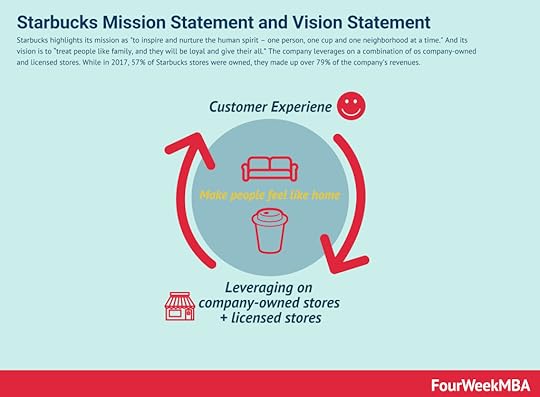 Starbucks Mission Statement and Vision Statement

Starbucks highlights its mission as "to inspire and nurture the human spirit – one person, one cup and one neighborhood at a time." And its vision is to "treat people like family, and they will be loyal and give their all." The company leverages on a combination of os company-owned and licensed stores. While in 2017, 57% of Starbucks stores were owned, they made up over 79% of the company's revenues.

Customer Experiene

Make people feel like home

Leveraging on company-owned stores + licensed stores

FourWeekMBA